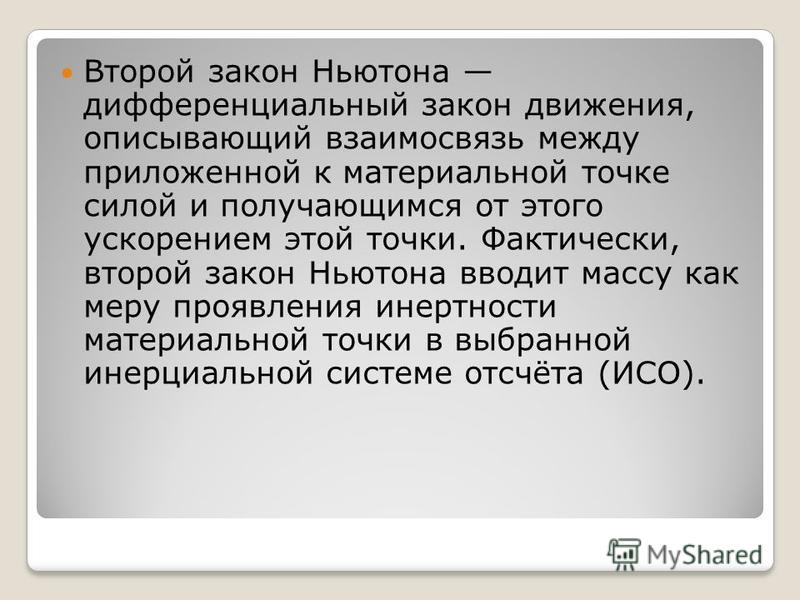 Второй закон Ньютона — дифференциальный закон движения, описывающий взаимосвязь между приложенной к материальной точке силой и получающимся от этого ускорением этой точки. Фактически, второй закон Ньютона вводит массу как меру проявления инертности материальной точки в выбранной инерциальной системе отсчёта (ИСО).

MyShared